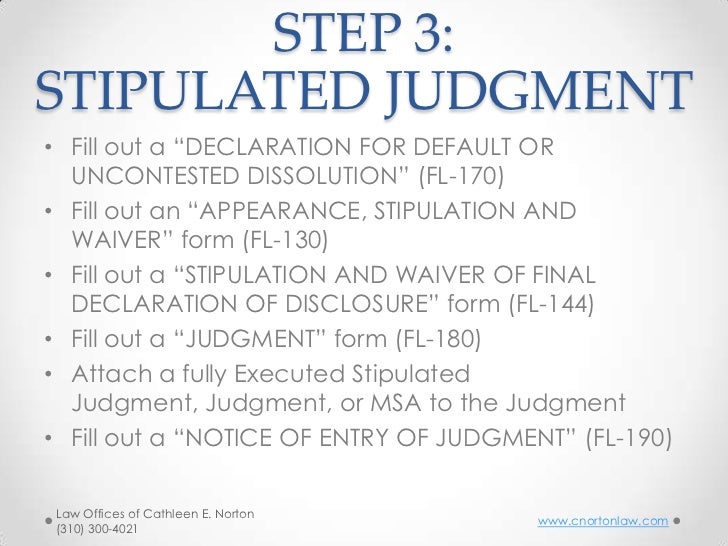 STEP 3:
STIPULATED JUDGMENT

• Fill out a “DECLARATION FOR DEFAULT OR UNCONTESTED DISSOLUTION” (FL-170)
• Fill out an “APPEARANCE, STIPULATION AND WAIVER” form (FL-130)
• Fill out a “STIPULATION AND WAIVER OF FINAL DECLARATION OF DISCLOSURE” form (FL-144)
• Fill out a “JUDGMENT” form (FL-180)
• Attach a fully Executed Stipulated Judgment, Judgment, or MSA to the Judgment
• Fill out a “NOTICE OF ENTRY OF JUDGMENT” (FL-190)

Law Offices of Cathleen E. Norton
(310) 300-4021

www.cnortonlaw.com